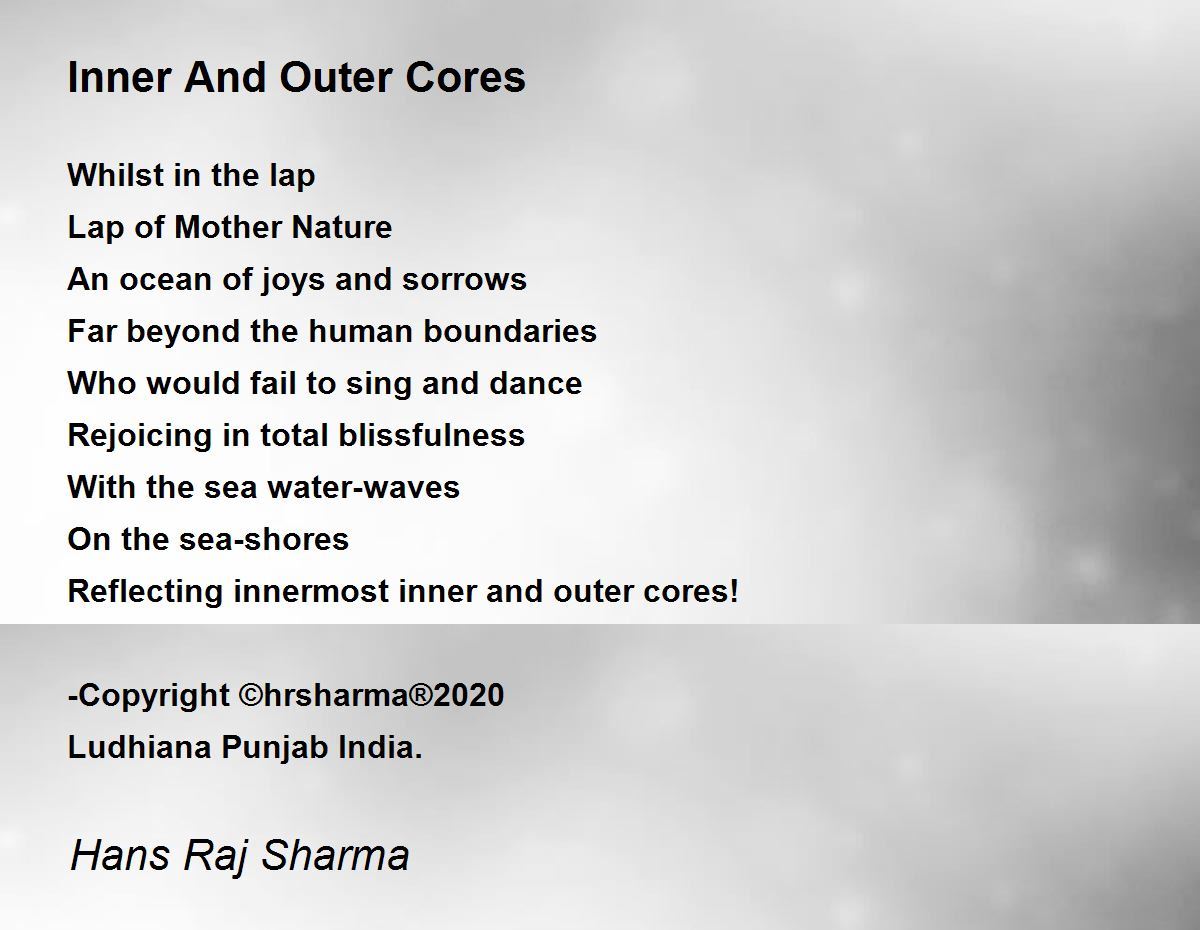 Inner And Outer Cores

Whilst in the lap
Lap of Mother Nature
An ocean of joys and sorrows
Far beyond the human boundaries
Who would fail to sing and dance
Rejoicing in total blissfulness
With the sea water-waves
On the sea-shores
Reflecting innermost inner and outer cores!

-Copyright ©hrsharma®2020
Ludhiana Punjab India.

Hans Raj Sharma